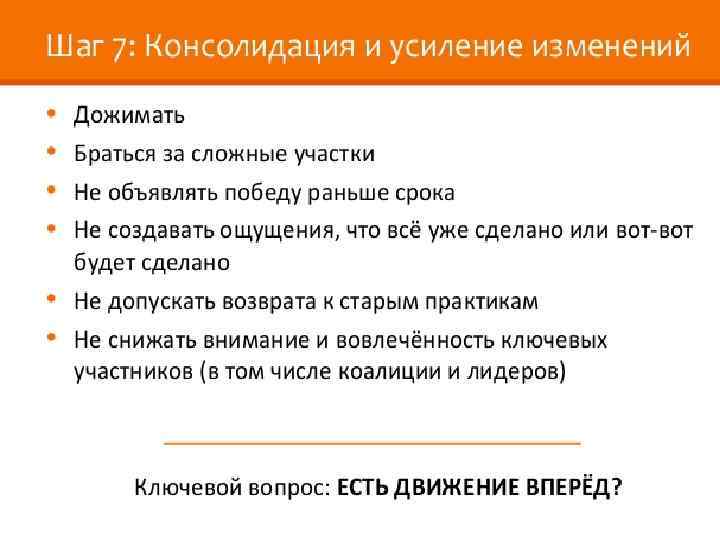 Шаг 7: Консолидация и усиление изменений

• Дожимать
• Браться за сложные участки
• Не объявлять победу раньше срока
• Не создавать ощущения, что всё уже сделано или вот-вот будет сделано
• Не допускать возврата к старым практикам
• Не снижать внимание и вовлечённость ключевых участников (в том числе коалиции и лидеров)

Ключевой вопрос: ЕСТЬ ДВИЖЕНИЕ ВПЕРЁД?